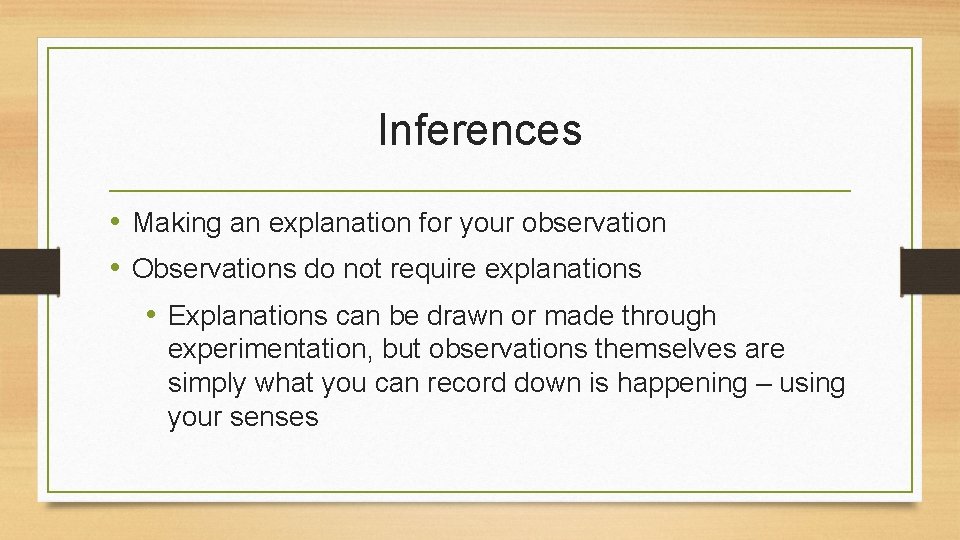 Inferences

• Making an explanation for your observation
• Observations do not require explanations
  • Explanations can be drawn or made through experimentation, but observations themselves are simply what you can record down is happening – using your senses